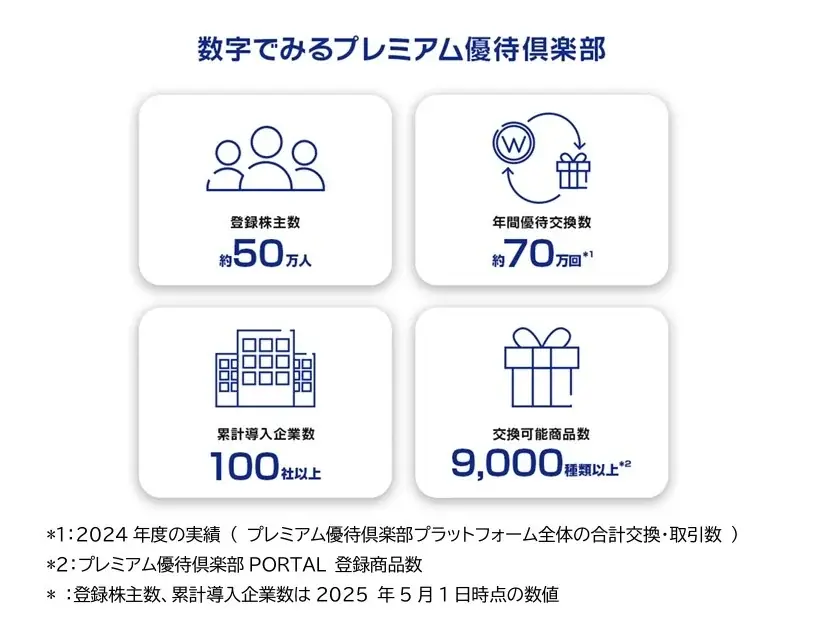 数字でみるプレミアム優待倶楽部

W

登録株主数
約50万人

年間優待交換数
約70万回*1

累計導入企業数
100社以上

交換可能商品数
9,000種類以上*2

*1：2024 年度の実績（ プレミアム優待倶楽部プラットフォーム全体の合計交換・取引数 ）
*2：プレミアム優待倶楽部 PORTAL 登録商品数
* ：登録株主数、累計導入企業数は 2025 年 5 月 1 日時点の数値